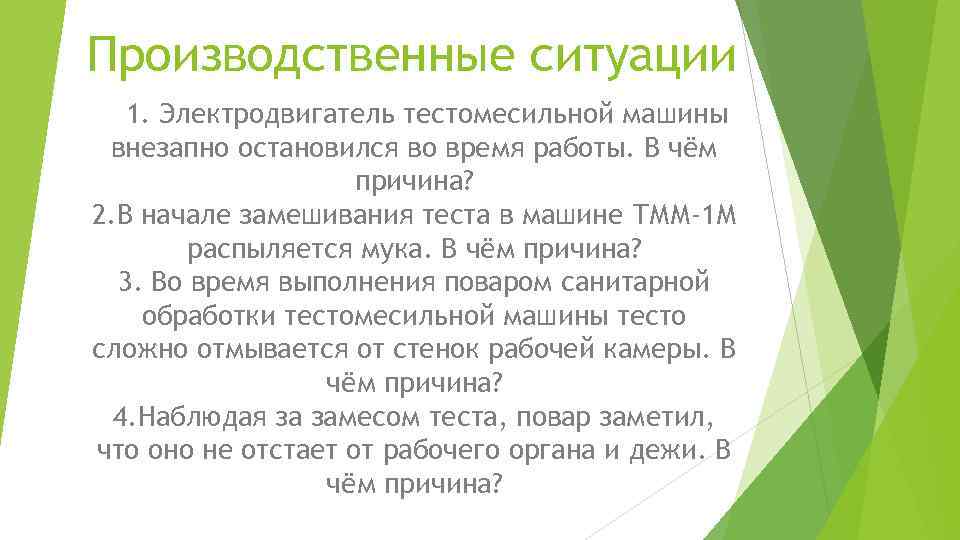 Производственные ситуации

1. Электродвигатель тестомесильной машины внезапно остановился во время работы. В чём причина?
2.В начале замешивания теста в машине ТММ-1М распыляется мука. В чём причина?
3. Во время выполнения поваром санитарной обработки тестомесильной машины тесто сложно отмывается от стенок рабочей камеры. В чём причина?
4.Наблюдая за замесом теста, повар заметил, что оно не отстает от рабочего органа и дежи. В чём причина?